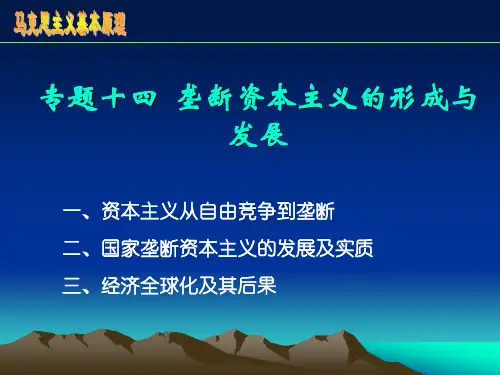 马克思主义基本原理

专题十四 垄断资本主义的形成与发展

一、资本主义从自由竞争到垄断

二、国家垄断资本主义的发展及实质

三、经济全球化及其后果